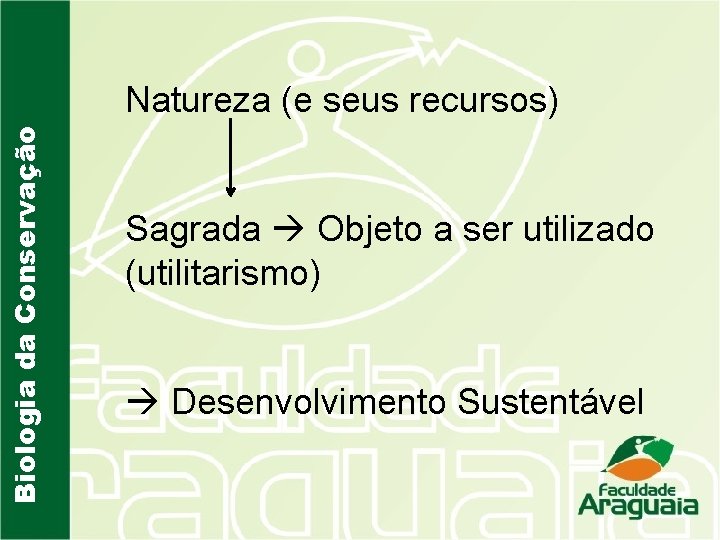 Biologia da Conservação

Natureza (e seus recursos)

Sagrada → Objeto a ser utilizado (utilitarismo)

→ Desenvolvimento Sustentável

Faculdade Araguaia

Faculdade Araguaia